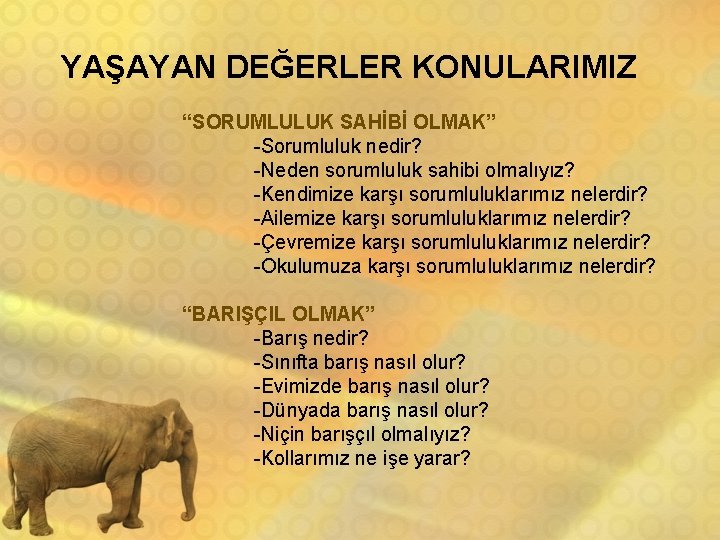 YAŞAYAN DEĞERLER KONULARIMIZ

“SORUMLULUK SAHİBİ OLMAK”
-Sorumluluk nedir?
-Neden sorumluluk sahibi olmalıyız?
-Kendimize karşı sorumluluklarımız nelerdir?
-Ailemize karşı sorumluluklarımız nelerdir?
-Çevremize karşı sorumluluklarımız nelerdir?
-Okulumuza karşı sorumluluklarımız nelerdir?

“BARIŞÇIL OLMAK”
-Barış nedir?
-Sınıfta barış nasıl olur?
-Evimizde barış nasıl olur?
-Dünyada barış nasıl olur?
-Niçin barışçıl olmalıyız?
-Kollarımız ne işe yarar?